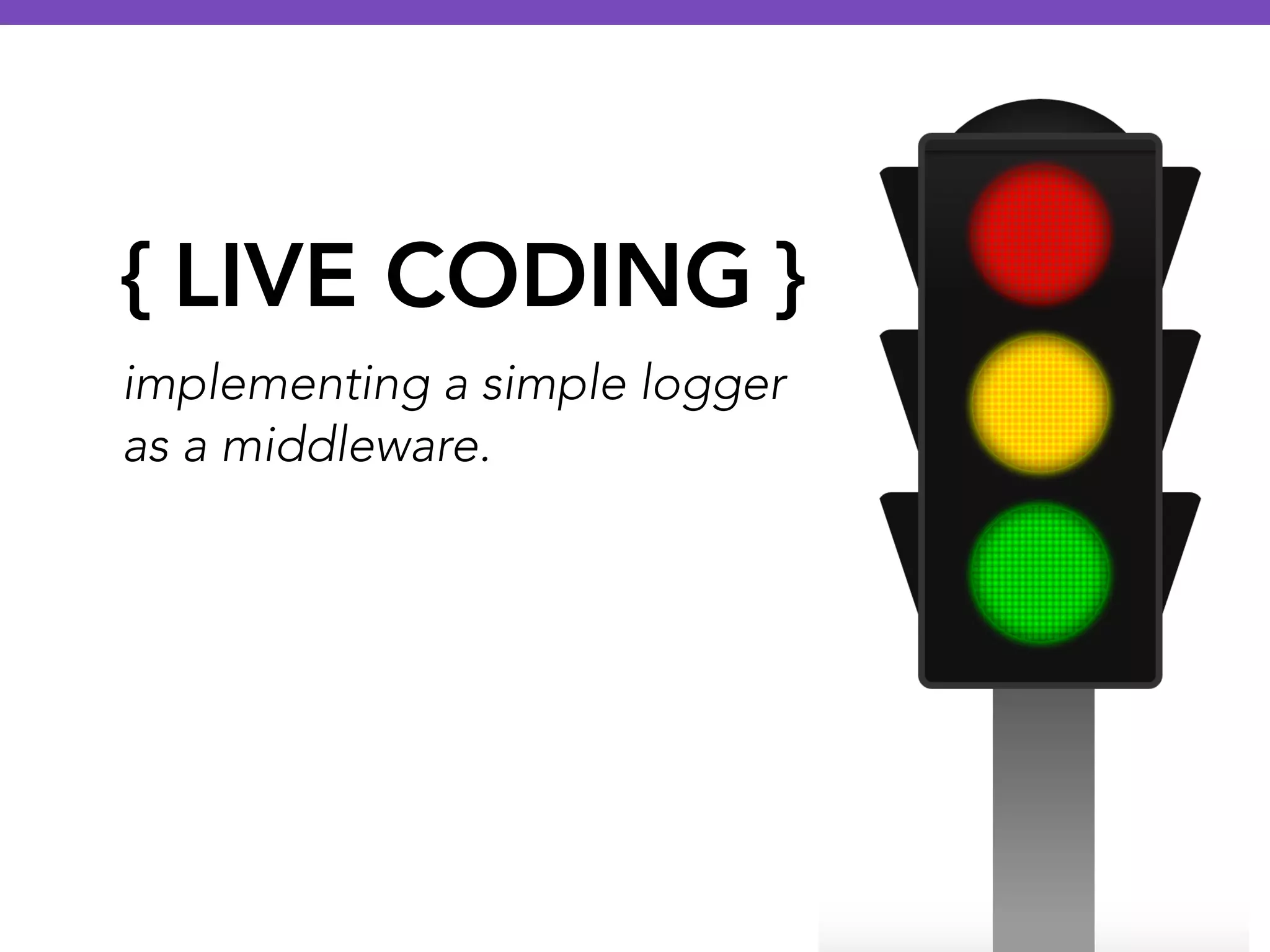 { LIVE CODING }

implementing a simple logger as a middleware.